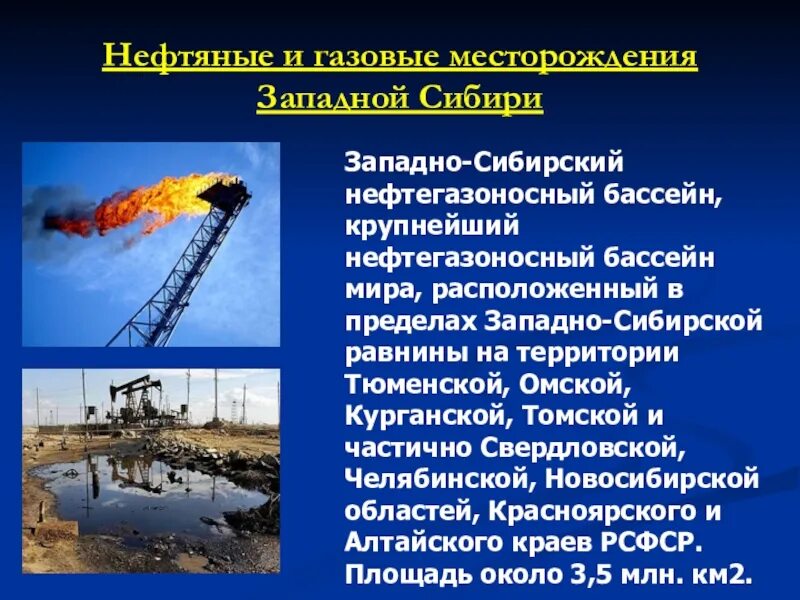 Нефтяные и газовые месторождения Западной Сибири

Западно-Сибирский нефтегазоносный бассейн, крупнейший нефтегазоносный бассейн мира, расположенный в пределах Западно-Сибирской равнины на территории Тюменской, Омской, Курганской, Томской и частично Свердловской, Челябинской, Новосибирской областей, Красноярского и Алтайского краев РСФСР. Площадь около 3,5 млн. км2.